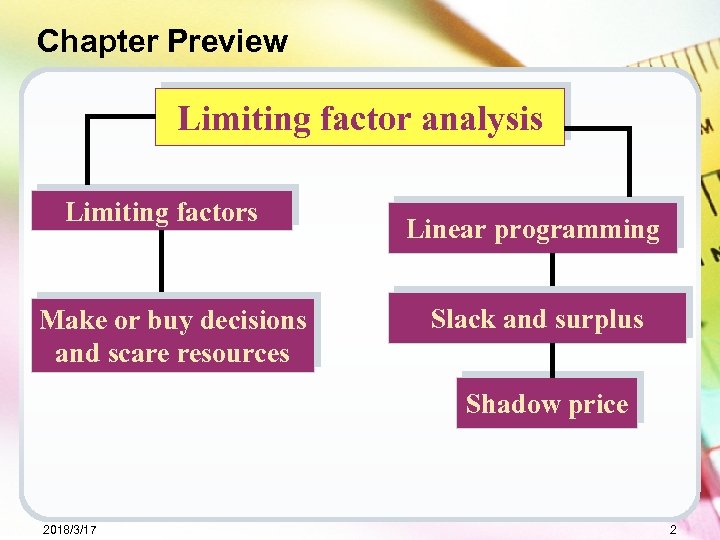 Chapter Preview

Limiting factor analysis

Limiting factors

Make or buy decisions and scare resources

Linear programming

Slack and surplus

Shadow price

2018/3/17

2